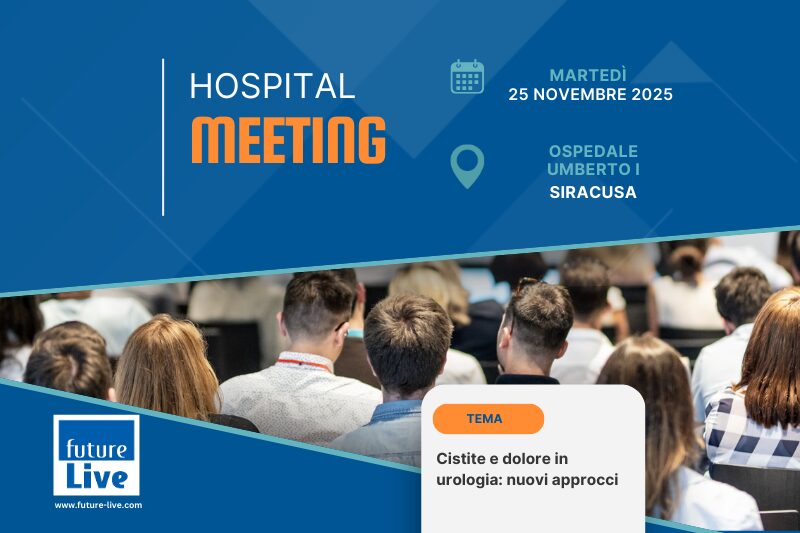 HOSPITAL
MEETING

MARTEDÌ
25 NOVEMBRE 2025

OSPEDALE
UMBERTO I
SIRACUSA

future
Live
www.future-live.com

TEMA

Cistite e dolore in urologia: nuovi approcci